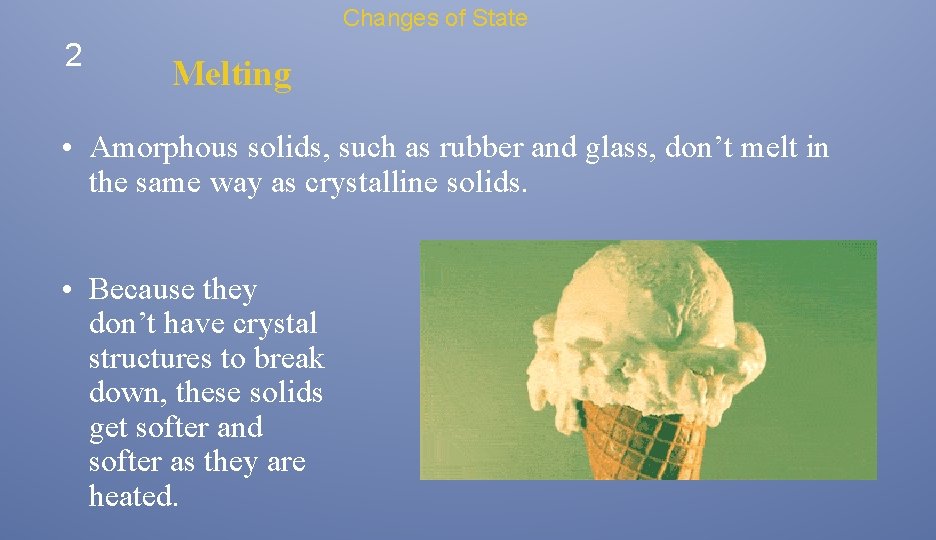 Changes of State

2

Melting

• Amorphous solids, such as rubber and glass, don’t melt in the same way as crystalline solids.

• Because they don’t have crystal structures to break down, these solids get softer and softer as they are heated.